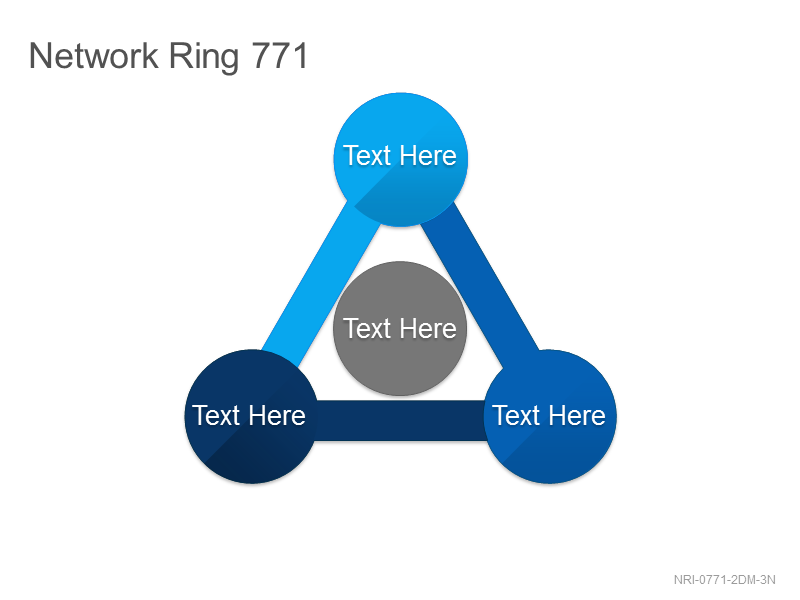 Network Ring 771

Text Here

Text Here

Text Here

Text Here

NRI-0771-2DM-3N